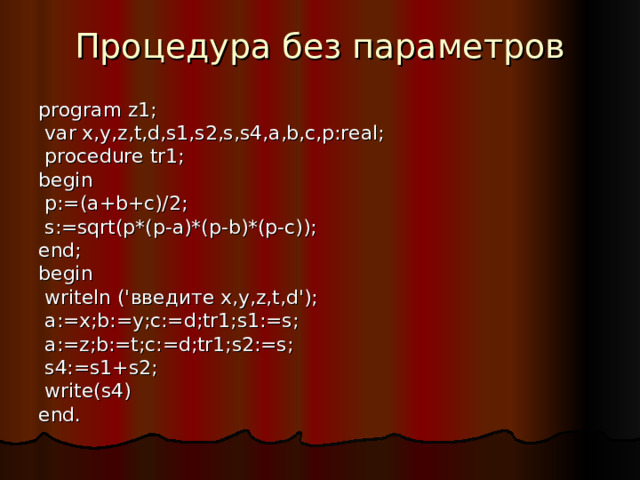 Процедура без параметров

program z1;
 var x,y,z,t,d,s1,s2,s,s4,a,b,c,p:real;
 procedure tr1;
begin
 p:=(a+b+c)/2;
 s:=sqrt(p*(p-a)*(p-b)*(p-c));
end;
begin
 writeln ('введите x,y,z,t,d');
 a:=x;b:=y;c:=d;tr1;s1:=s;
 a:=z;b:=t;c:=d;tr1;s2:=s;
 s4:=s1+s2;
 write(s4)
end.